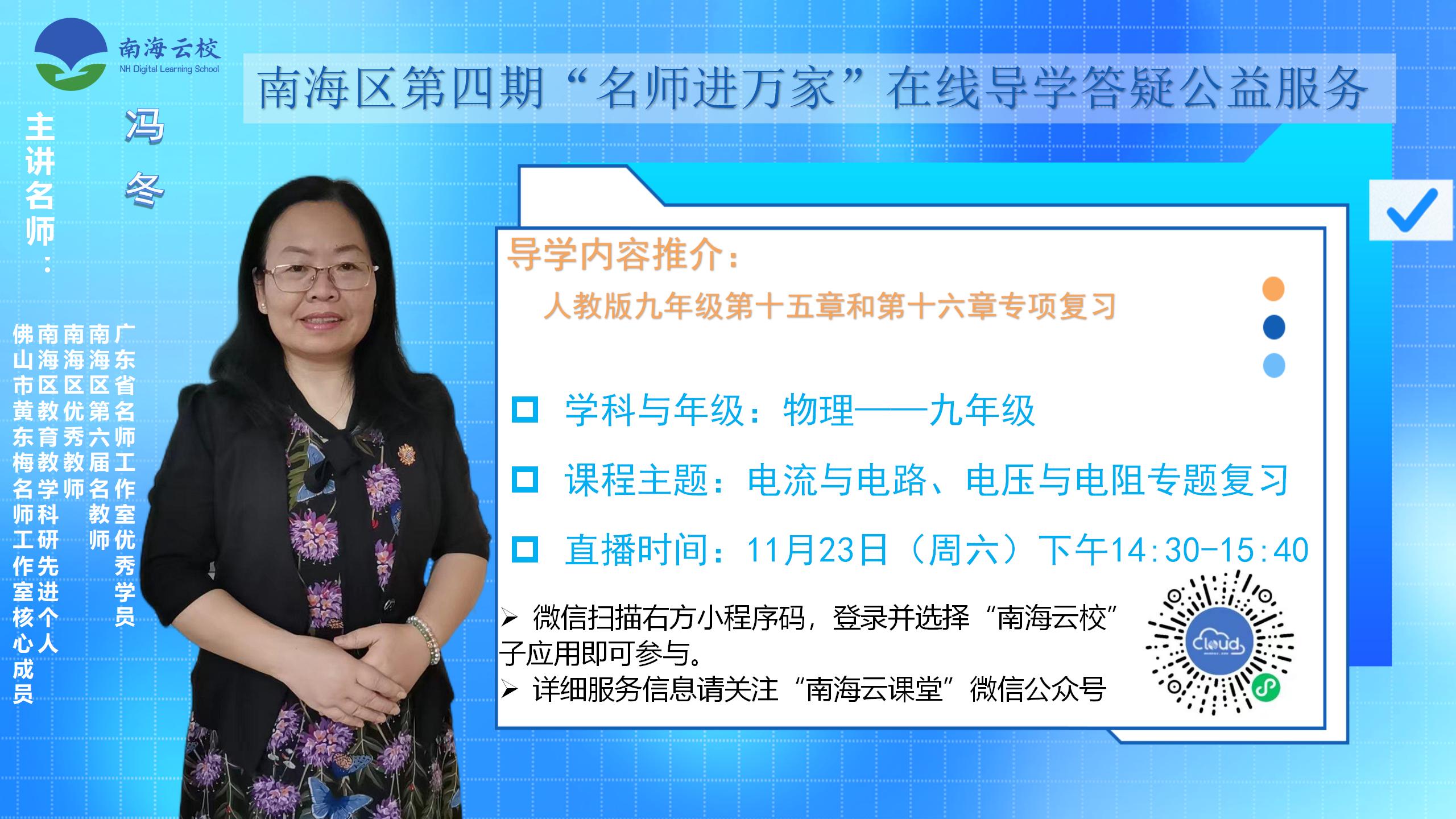 南海云校
NH Digital Learning School

南海区第四期“名师进万家”在线导学答疑公益服务

主讲名师：

冯冬

广东省名师工作室优秀学员

南海区第六届名教师

南海区优秀教师

南海区教育教学科研先进个人

佛山市黄东梅名师工作室核心成员

导学内容推介：

人教版九年级第十五章和第十六章专项复习

学科与年级：物理——九年级

课程主题：电流与电路、电压与电阻专题复习

直播时间：11月23日（周六）下午14:30-15:40

➢ 微信扫描右方小程序码，登录并选择“南海云校”子应用即可参与。

➢ 详细服务信息请关注“南海云课堂”微信公众号

Cloud